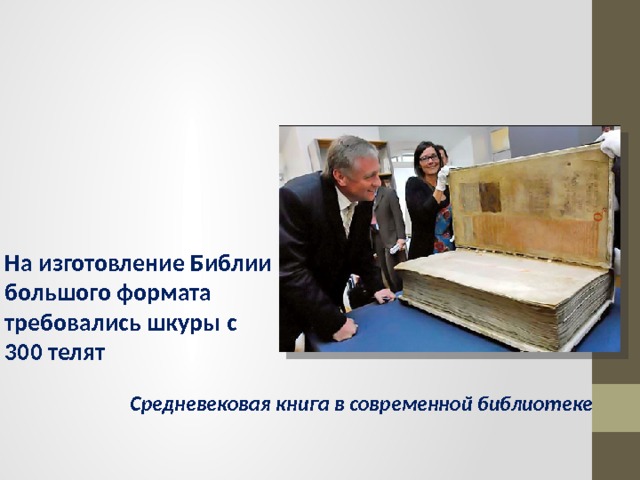 На изготовление Библии большого формата требовались шкуры с 300 телят

Средневековая книга в современной библиотеке